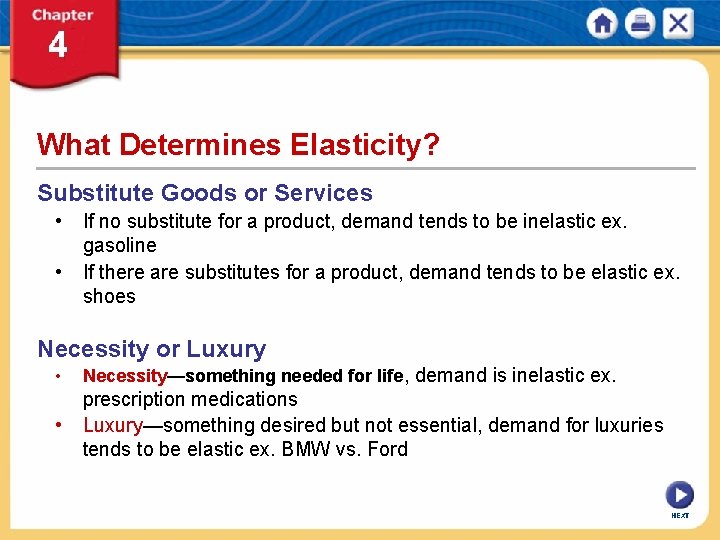 Chapter
4

What Determines Elasticity?

Substitute Goods or Services

• If no substitute for a product, demand tends to be inelastic ex. gasoline
• If there are substitutes for a product, demand tends to be elastic ex. shoes

Necessity or Luxury

• Necessity—something needed for life, demand is inelastic ex. prescription medications
• Luxury—something desired but not essential, demand for luxuries tends to be elastic ex. BMW vs. Ford

NEXT